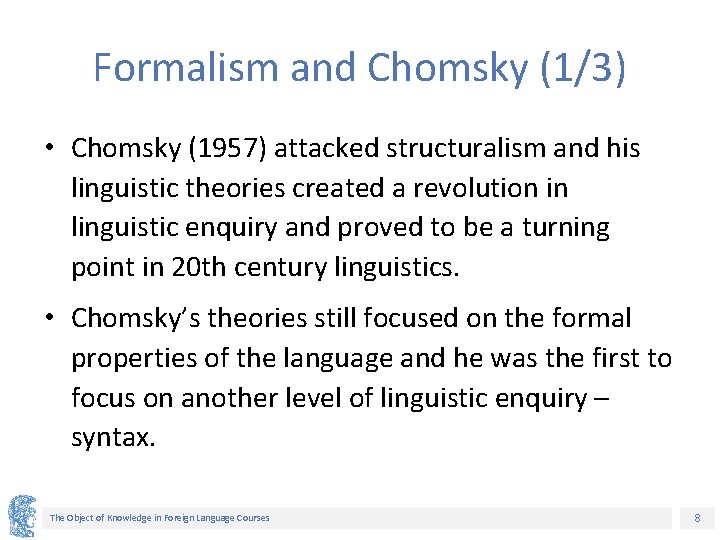 Formalism and Chomsky (1/3)

• Chomsky (1957) attacked structuralism and his linguistic theories created a revolution in linguistic enquiry and proved to be a turning point in 20th century linguistics.

• Chomsky's theories still focused on the formal properties of the language and he was the first to focus on another level of linguistic enquiry – syntax.

The Object of Knowledge in Foreign Language Courses

8